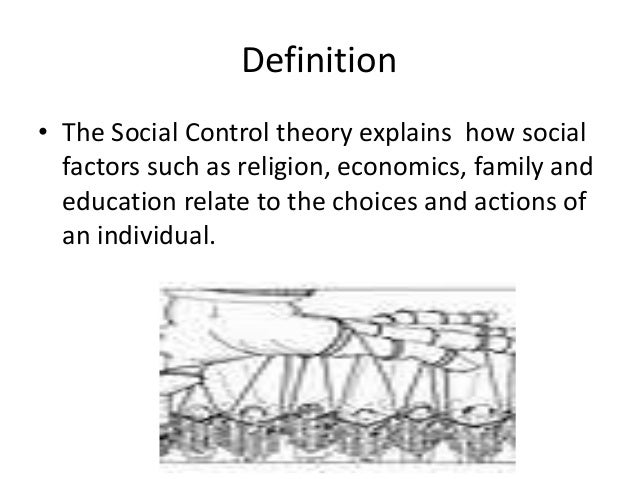 Definition

• The Social Control theory explains how social factors such as religion, economics, family and education relate to the choices and actions of an individual.